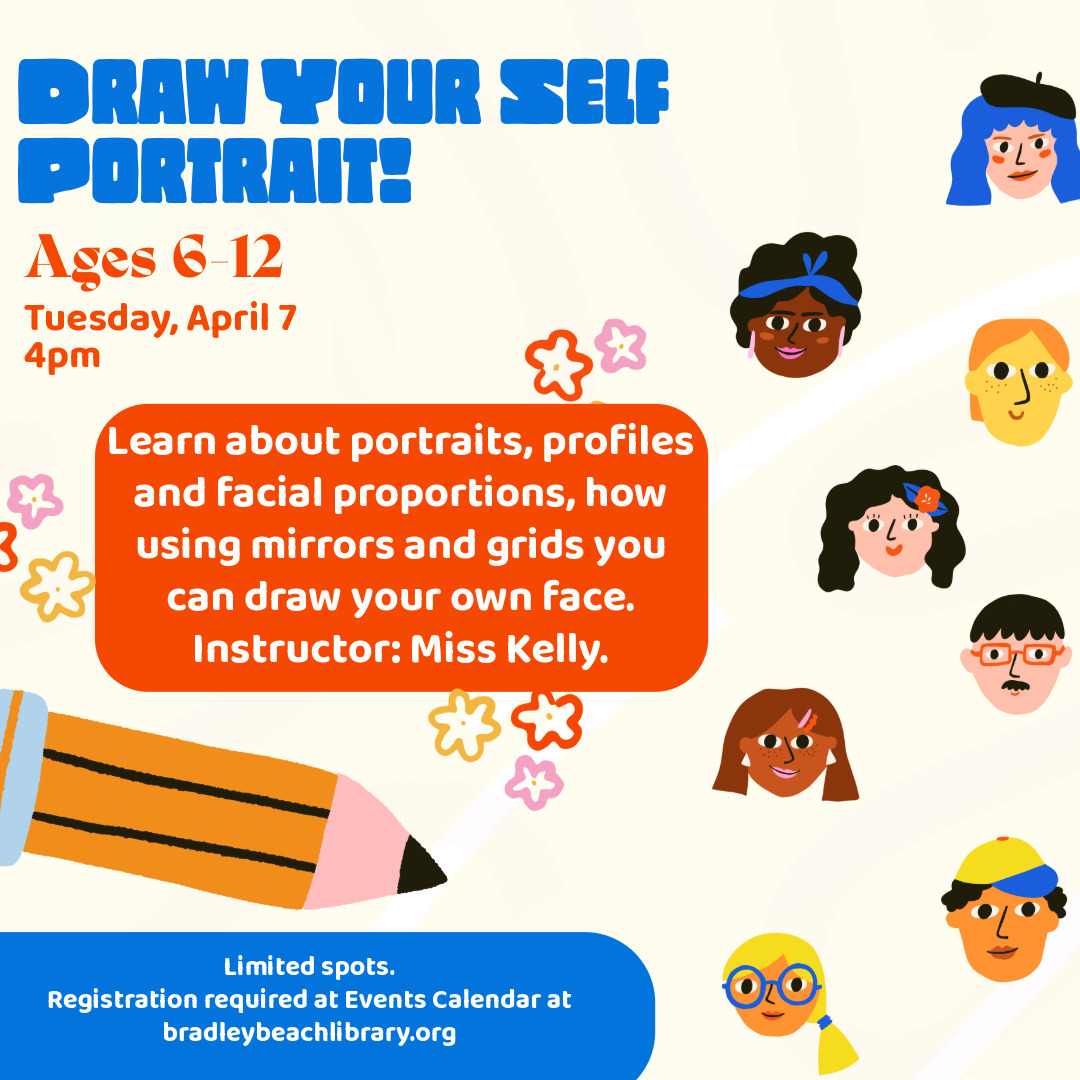 DRAW YOUR SELF PORTRAIT!

Ages 6-12

Tuesday, April 7
4pm

Learn about portraits, profiles and facial proportions, how using mirrors and grids you can draw your own face.
Instructor: Miss Kelly.

Limited spots.
Registration required at Events Calendar at bradleybeachlibrary.org